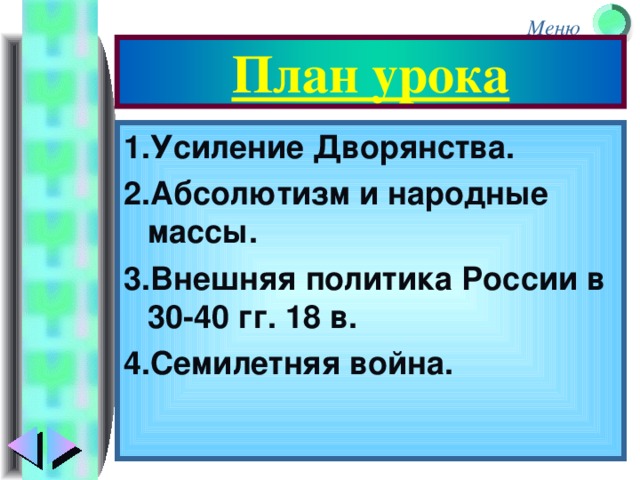 Меню

План урока

1.Усиление Дворянства.

2.Абсолютизм и народные массы.

3.Внешняя политика России в 30-40 гг. 18 в.

4.Семилетняя война.